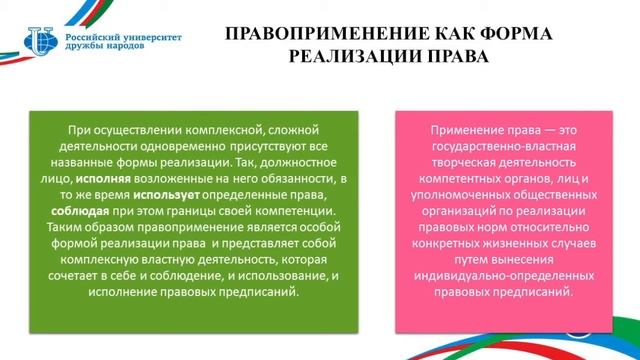 Российский университет дружбы народов

ПРАВОПРИМЕНЕНИЕ КАК ФОРМА РЕАЛИЗАЦИИ ПРАВА

При осуществлении комплексной, сложной деятельности одновременно присутствуют все названные формы реализации. Так, должностное лицо, исполняя возложенные на него обязанности, в то же время использует определенные права, соблюдая при этом границы своей компетенции. Таким образом правоприменение является особой формой реализации права и представляет собой комплексную властную деятельность, которая сочетает в себе и соблюдение, и использование, и исполнение правовых предписаний.

Применение права — это государственно-властная творческая деятельность компетентных органов, лиц и уполномоченных общественных организаций по реализации правовых норм относительно конкретных жизненных случаев путем вынесения индивидуально-определенных правовых предписаний.